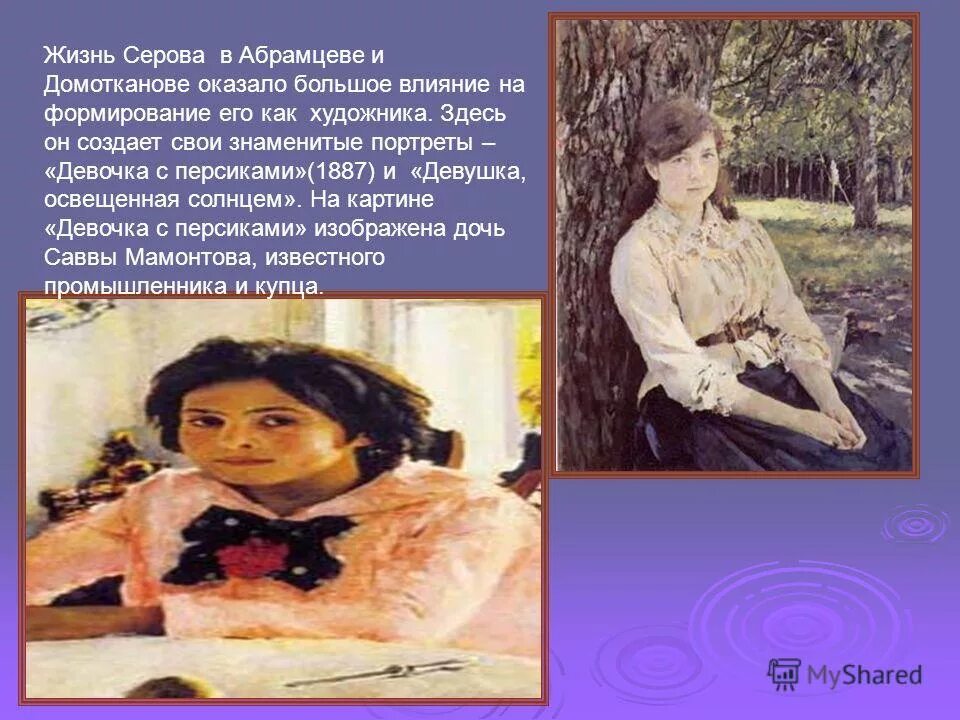 Жизнь Серова в Абрамцеве и Домотканове оказало большое влияние на формирование его как художника. Здесь он создает свои знаменитые портреты – «Девочка с персиками»(1887) и «Девушка, освещенная солнцем». На картине «Девочка с персиками» изображена дочь Саввы Мамонтова, известного промышленника и купца.

MyShared